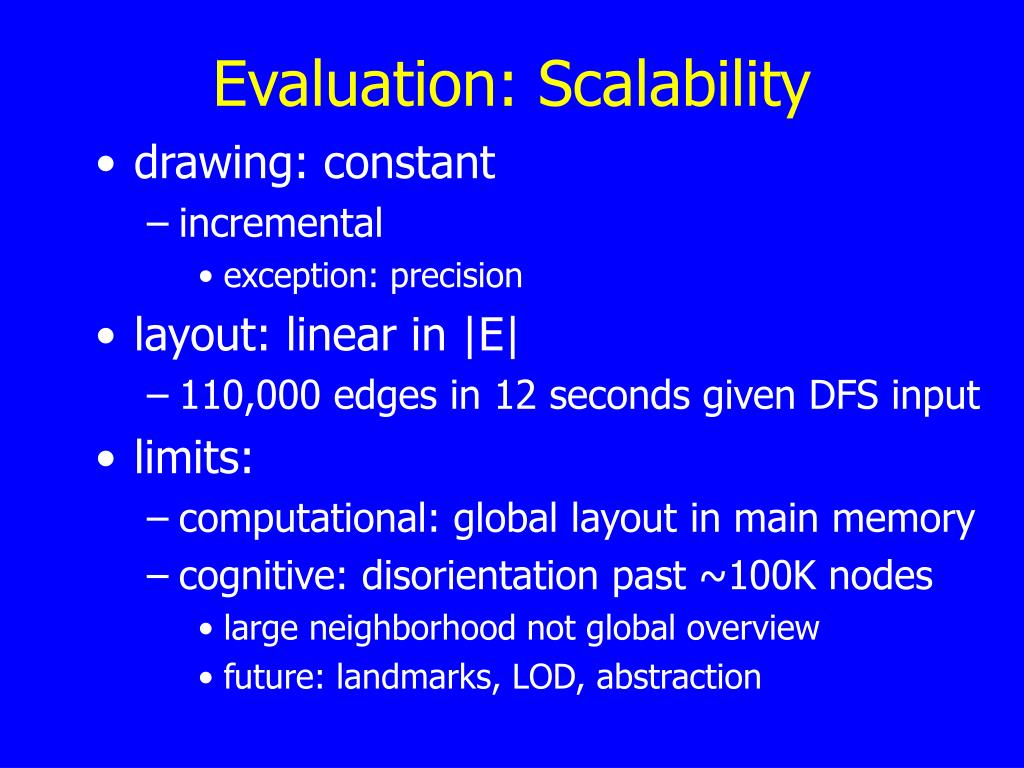 Evaluation: Scalability

• drawing: constant
– incremental
• exception: precision
• layout: linear in |E|
– 110,000 edges in 12 seconds given DFS input
• limits:
– computational: global layout in main memory
– cognitive: disorientation past ~100K nodes
• large neighborhood not global overview
• future: landmarks, LOD, abstraction